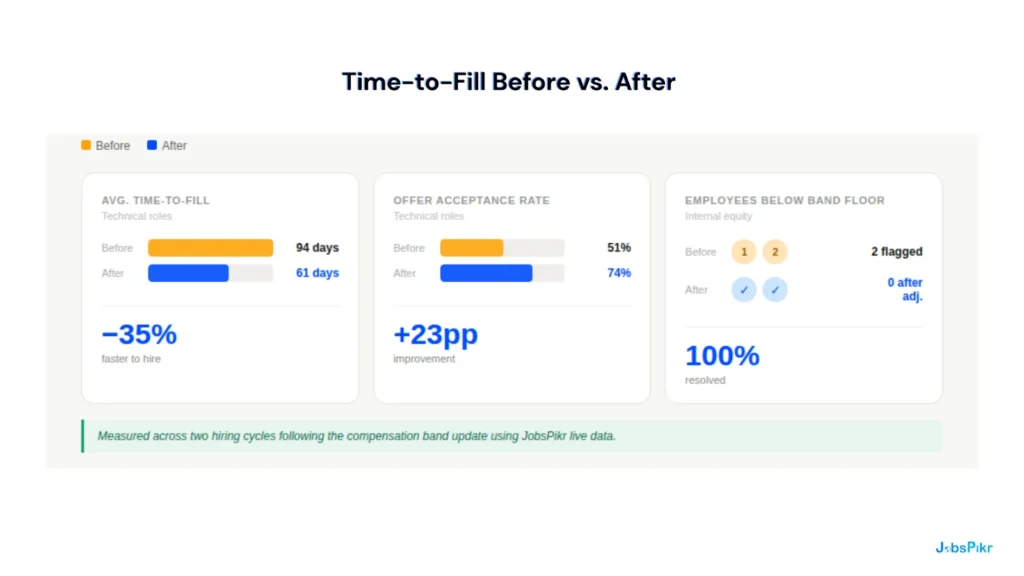 Time-to-Fill Before vs. After

Before After

AVG. TIME-TO-FILL
Technical roles

Before 94 days
After 61 days

−35%
faster to hire

OFFER ACCEPTANCE RATE
Technical roles

Before 51%
After 74%

+23pp
improvement

EMPLOYEES BELOW BAND FLOOR
Internal equity

Before 1 2 2 flagged
After ✓ ✓ 0 after adj.

100%
resolved

Measured across two hiring cycles following the compensation band update using JobsPikr live data.

JobsPikr